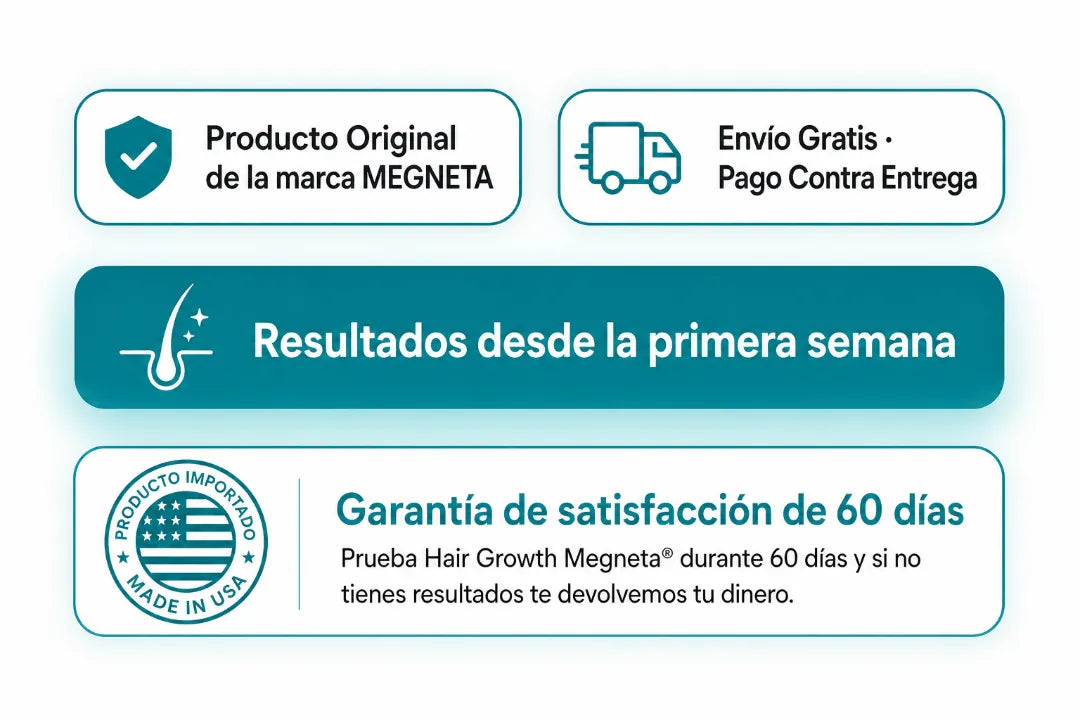 Producto Original
de la marca MEGNETA

Envío Gratis ·
Pago Contra Entrega

Resultados desde la primera semana

PRODUCTO IMPORTADO
MADE IN USA

Garantía de satisfacción de 60 días

Prueba Hair Growth Megneta® durante 60 días y si no tienes resultados te devolvemos tu dinero.